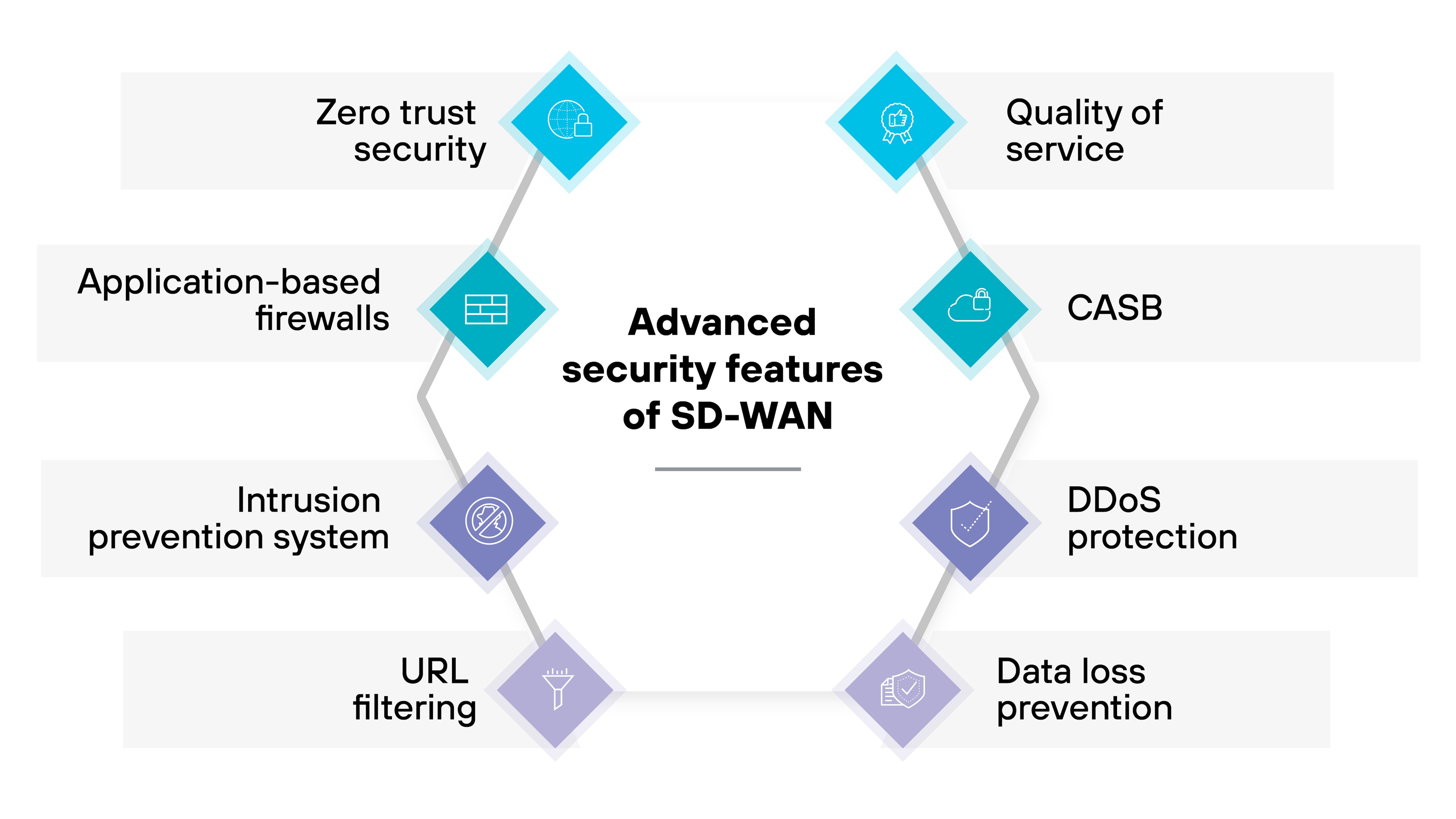 Advanced security features of SD-WAN

Zero trust security

Application-based firewalls

Intrusion prevention system

URL filtering

Quality of service

CASB

DDoS protection

Data loss prevention